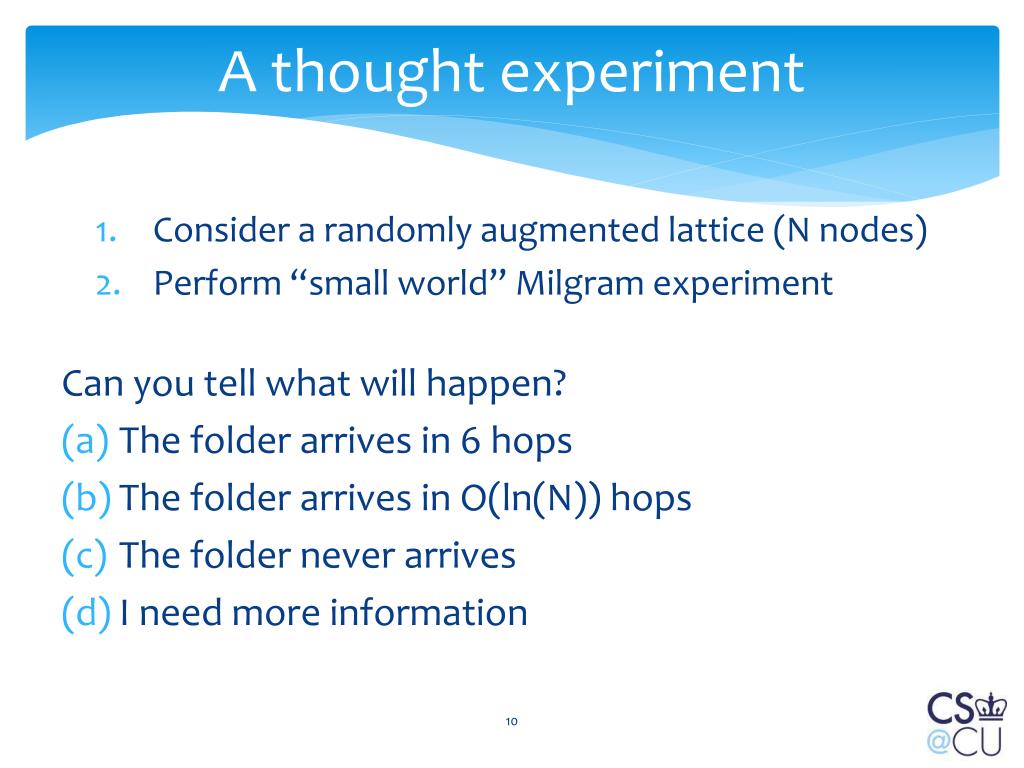 A thought experiment

1. Consider a randomly augmented lattice (N nodes)
2. Perform “small world” Milgram experiment

Can you tell what will happen?
(a) The folder arrives in 6 hops
(b) The folder arrives in O(ln(N)) hops
(c) The folder never arrives
(d) I need more information

10

CS
@CU